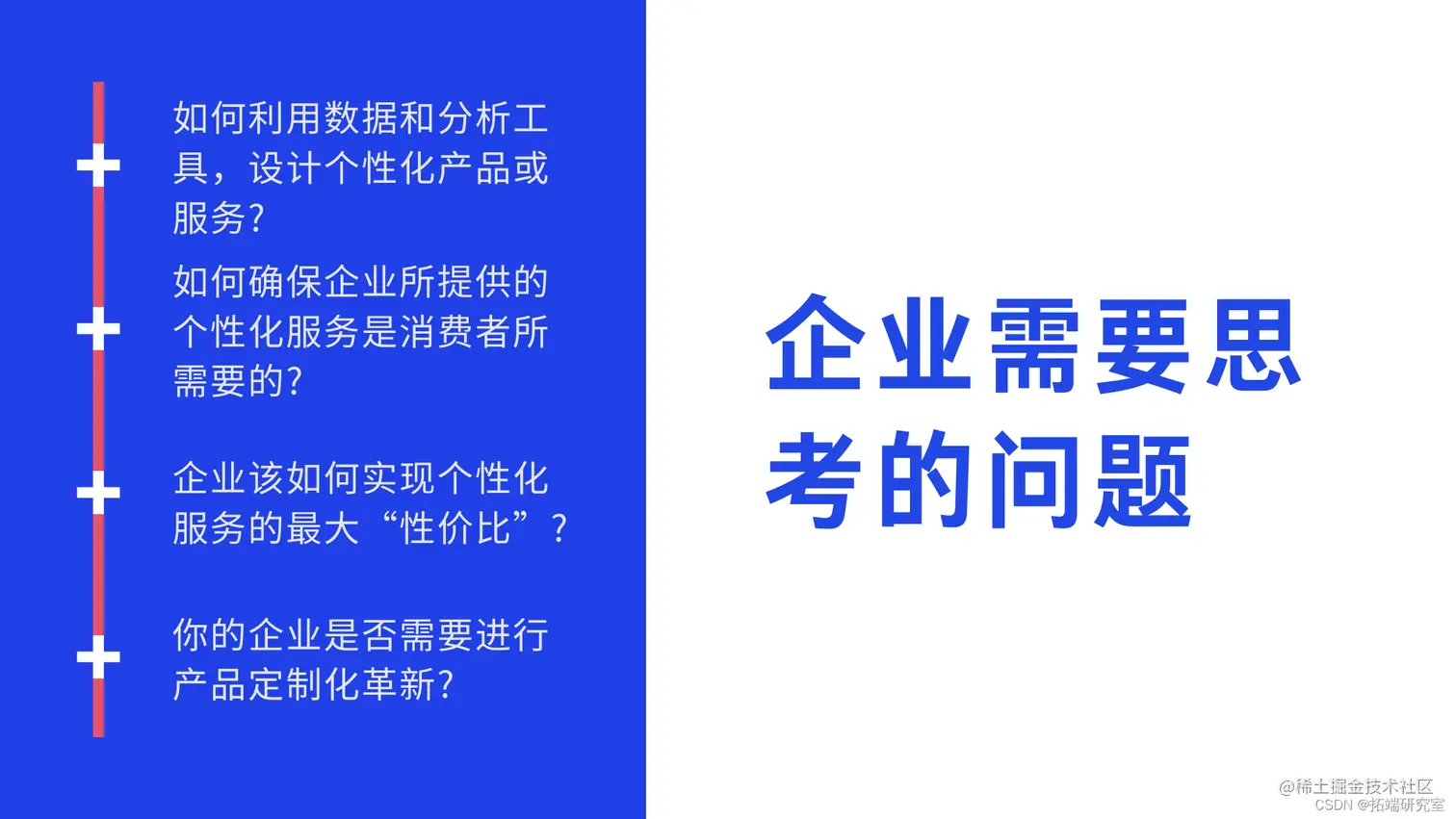 如何利用数据和分析工具，设计个性化产品或服务?

如何确保企业所提供的个性化服务是消费者所需要的?

企业该如何实现个性化服务的最大“性价比”？

你的企业是否需要进行产品定制化革新?

企业需要思考的问题

@稀土掘金技术社区
CSDN @拓端研究室